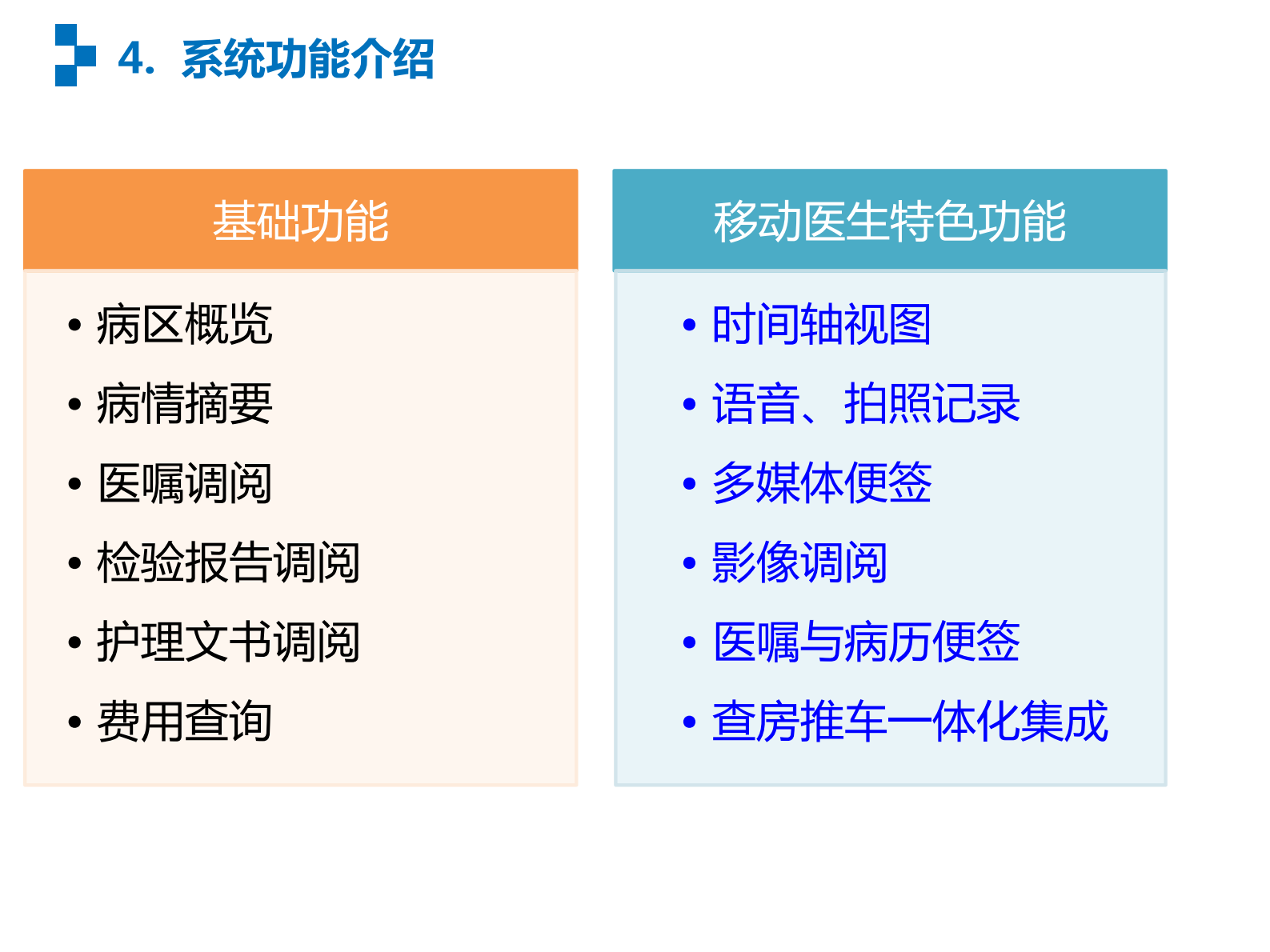 4. 系统功能介绍

基础功能

• 病区概览
• 病情摘要
• 医嘱调阅
• 检验报告调阅
• 护理文书调阅
• 费用查询

移动医生特色功能

• 时间轴视图
• 语音、拍照记录
• 多媒体便签
• 影像调阅
• 医嘱与病历便签
• 查房推车一体化集成